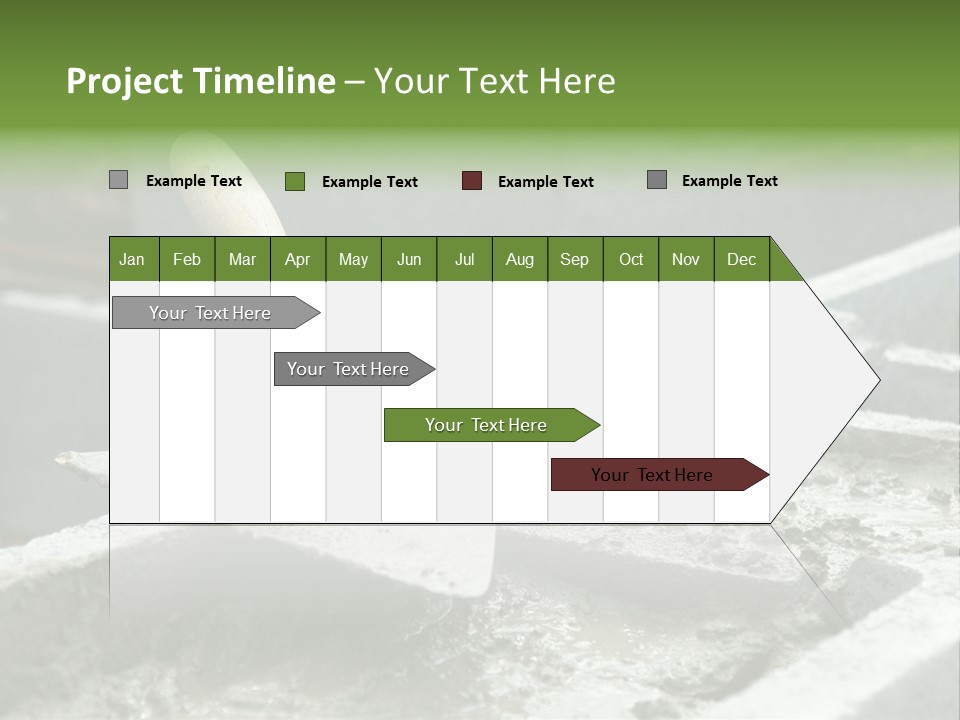 Project Timeline – Your Text Here

Example Text
Example Text
Example Text
Example Text

| Jan | Feb | Mar | Apr | May | Jun | Jul | Aug | Sep | Oct | Nov | Dec |
|---|---|---|---|---|---|---|---|---|---|---|---|

Your Text Here

Your Text Here

Your Text Here

Your Text Here